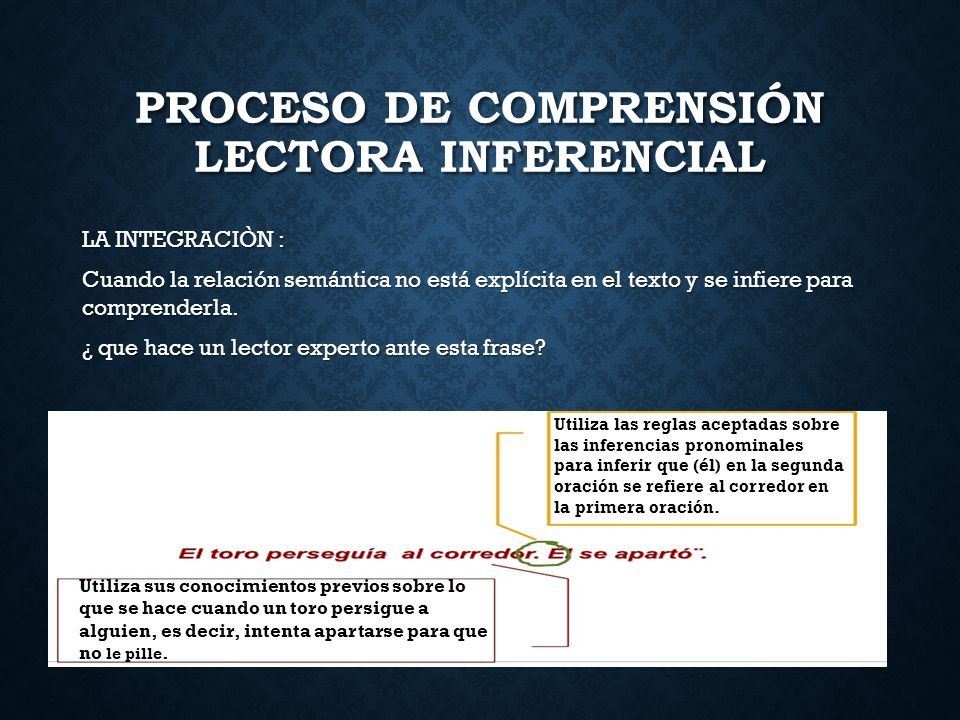 PROCESO DE COMPRENSIÓN LECTORA INFERENCIAL

LA INTEGRACIÒN :

Cuando la relación semántica no está explícita en el texto y se infiere para comprenderla.

¿ que hace un lector experto ante esta frase?

Utiliza las reglas aceptadas sobre las inferencias pronominales para inferir que (él) en la segunda oración se refiere al corredor en la primera oración.

El toro perseguía al corredor. El se apartó¨.

Utiliza sus conocimientos previos sobre lo que se hace cuando un toro persigue a alguien, es decir, intenta apartarse para que no le pille.